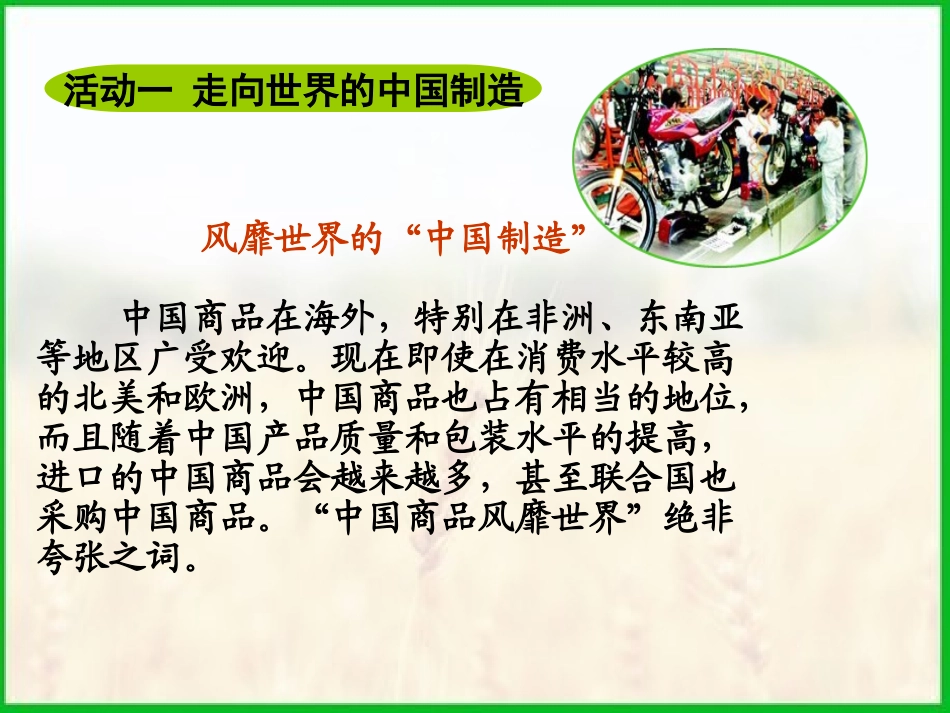 活动一 走向世界的中国制造

风靡世界的“中国制造”

中国商品在海外，特别在非洲、东南亚等地区广受欢迎。现在即使在消费水平较高的北美和欧洲，中国商品也占有相当的地位，而且随着中国产品质量和包装水平的提高，进口的中国商品会越来越多，甚至联合国也采购中国商品。“中国商品风靡世界”绝非夸张之词。